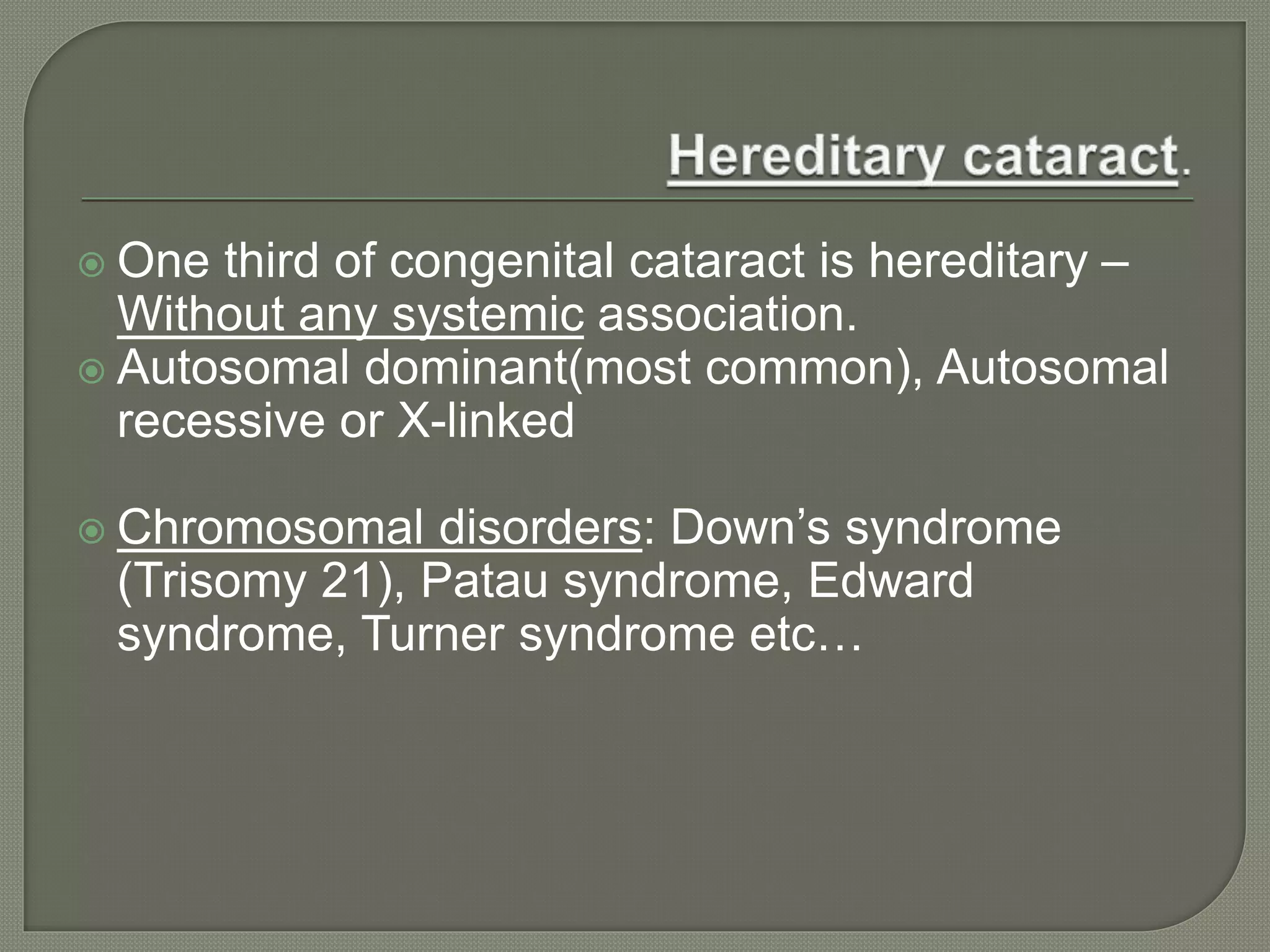 Hereditary cataract.

One third of congenital cataract is hereditary – Without any systemic association.

Autosomal dominant(most common), Autosomal recessive or X-linked

Chromosomal disorders: Down’s syndrome (Trisomy 21), Patau syndrome, Edward syndrome, Turner syndrome etc…